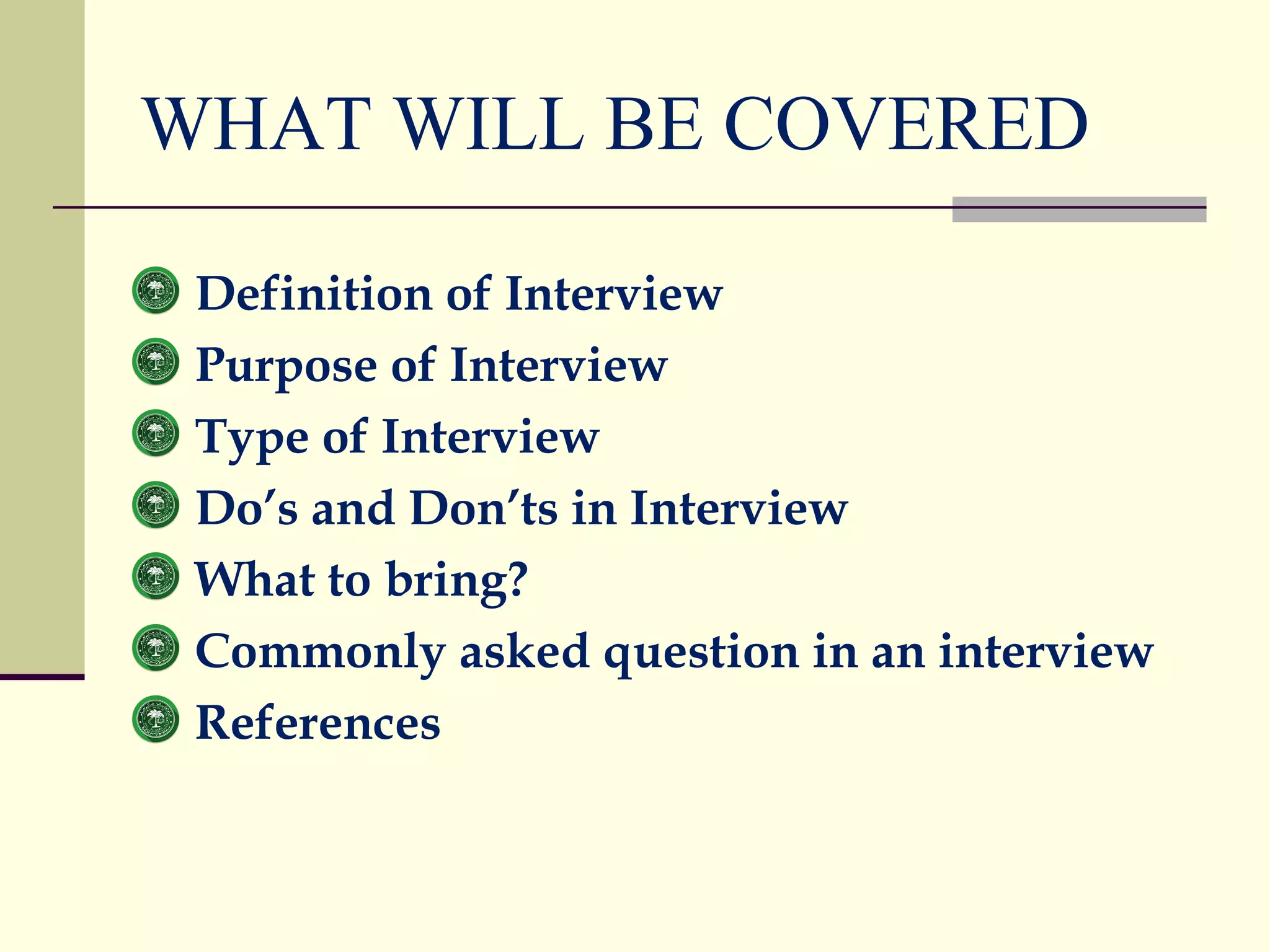 WHAT WILL BE COVERED

Definition of Interview
Purpose of Interview
Type of Interview
Do's and Don'ts in Interview
What to bring?
Commonly asked question in an interview
References